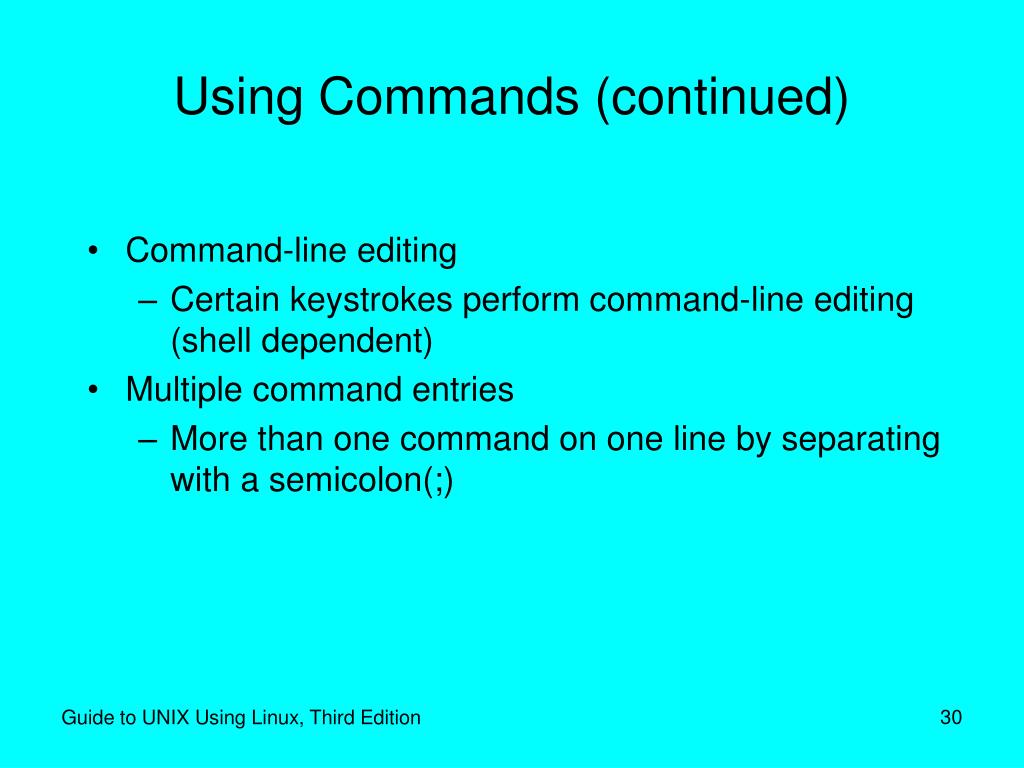 Using Commands (continued)

• Command-line editing
– Certain keystrokes perform command-line editing (shell dependent)
• Multiple command entries
– More than one command on one line by separating with a semicolon(;)

Guide to UNIX Using Linux, Third Edition

30